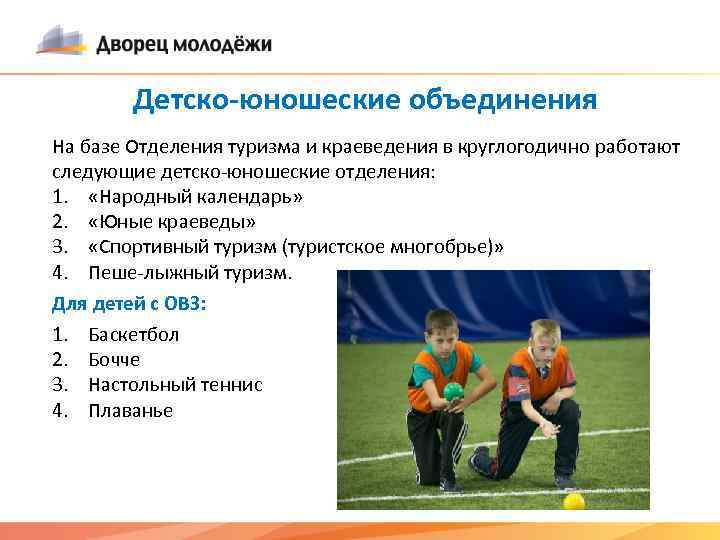 Дворец молодёжи

Детско-юношеские объединения

На базе Отделения туризма и краеведения в круглогодично работают следующие детско-юношеские отделения:
1. «Народный календарь»
2. «Юные краеведы»
3. «Спортивный туризм (туристское многобрье)»
4. Пеше-лыжный туризм.

Для детей с ОВЗ:
1. Баскетбол
2. Бочче
3. Настольный теннис
4. Плаванье